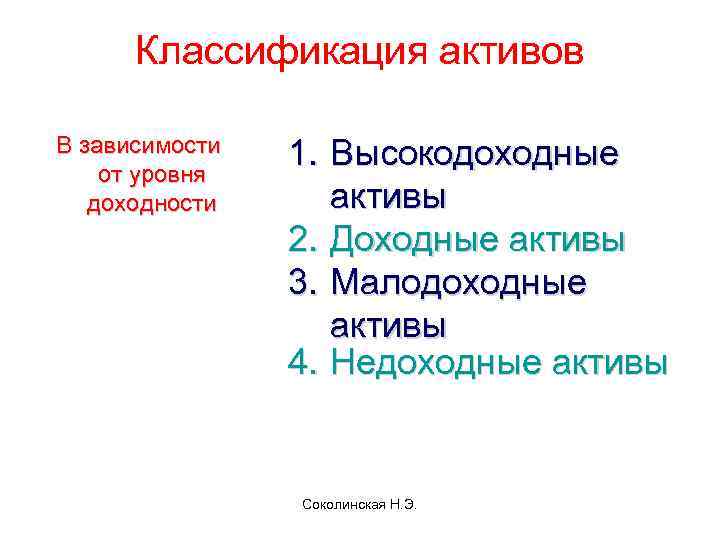 Классификация активов

В зависимости от уровня доходности

1. Высокодоходные активы
2. Доходные активы
3. Малодоходные активы
4. Недоходные активы

Соколинская Н.Э.